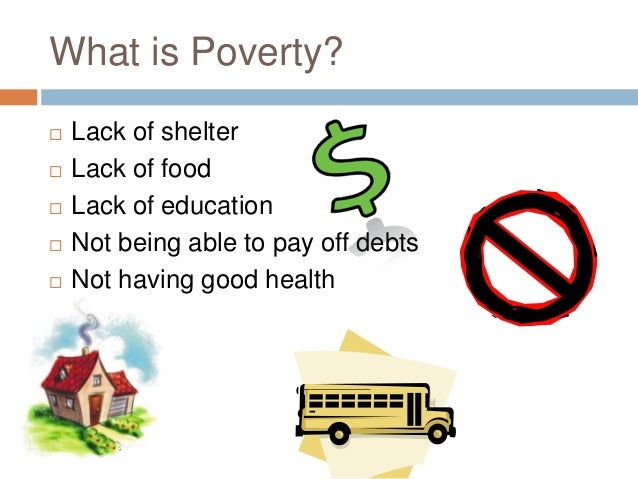 What is Poverty?

□ Lack of shelter
□ Lack of food
□ Lack of education
□ Not being able to pay off debts
□ Not having good health